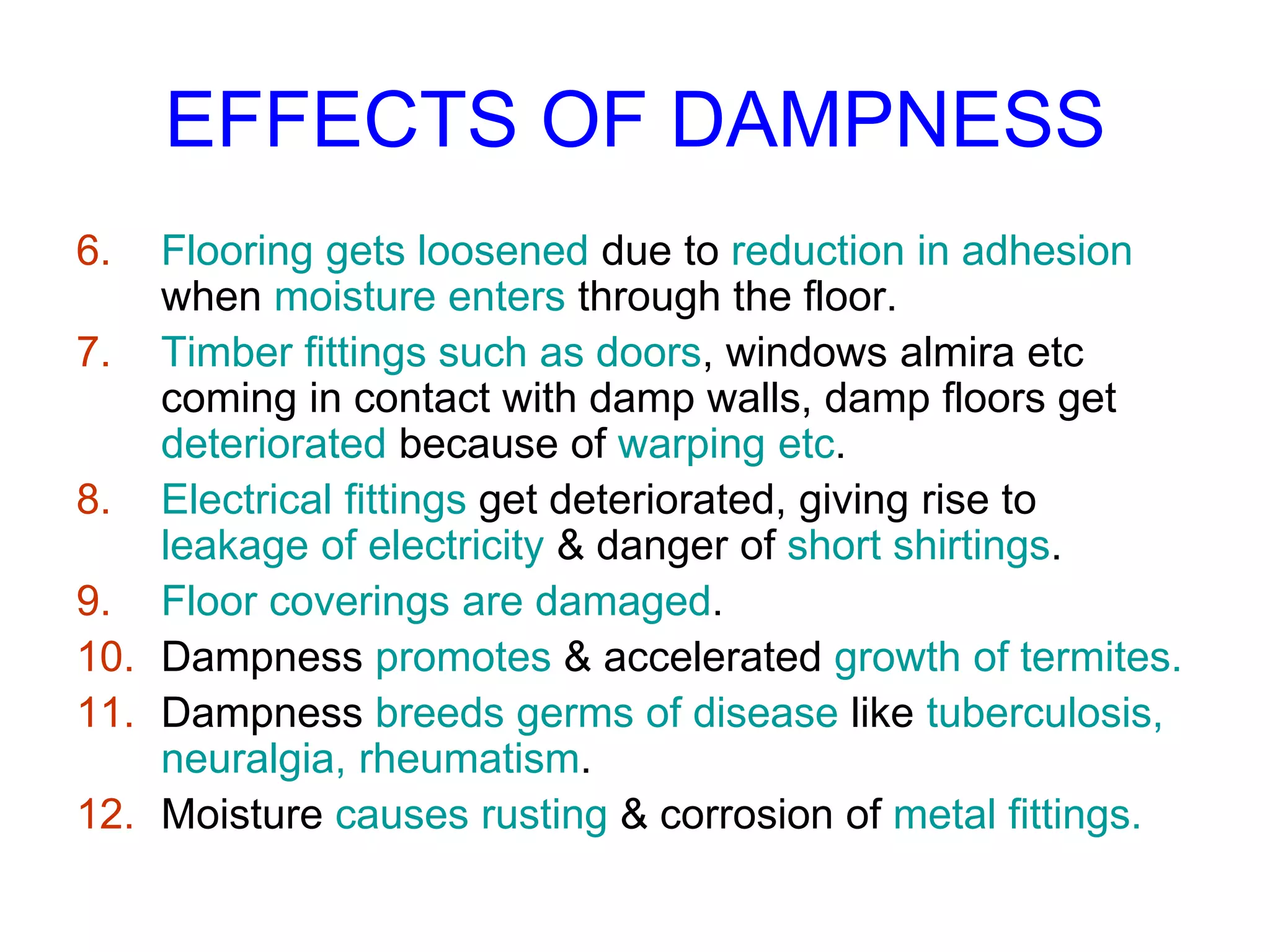 EFFECTS OF DAMPNESS

6. Flooring gets loosened due to reduction in adhesion when moisture enters through the floor.

7. Timber fittings such as doors, windows almira etc coming in contact with damp walls, damp floors get deteriorated because of warping etc.

8. Electrical fittings get deteriorated, giving rise to leakage of electricity & danger of short shirtings.

9. Floor coverings are damaged.

10. Dampness promotes & accelerated growth of termites.

11. Dampness breeds germs of disease like tuberculosis, neuralgia, rheumatism.

12. Moisture causes rusting & corrosion of metal fittings.